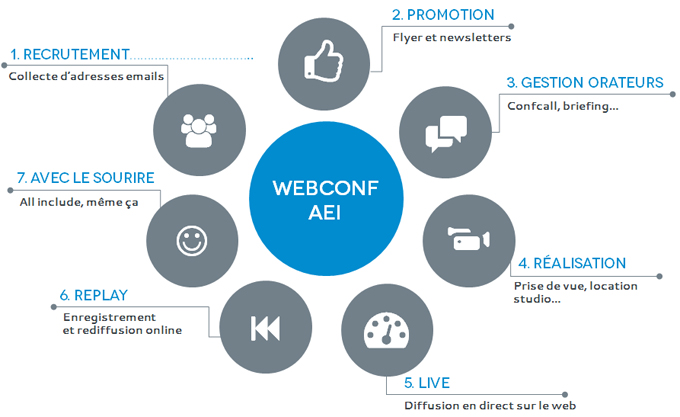 WEBCONF AEI

1. RECRUTEMENT
Collecte d'adresses emails

2. PROMOTION
Flyer et newsletters

3. GESTION ORATEURS
Confcall, briefing...

4. RÉALISATION
Prise de vue, location studio...

5. LIVE
Diffusion en direct sur le web

6. REPLAY
Enregistrement et rediffusion online

7. AVEC LE SOURIRE
All include, même ça